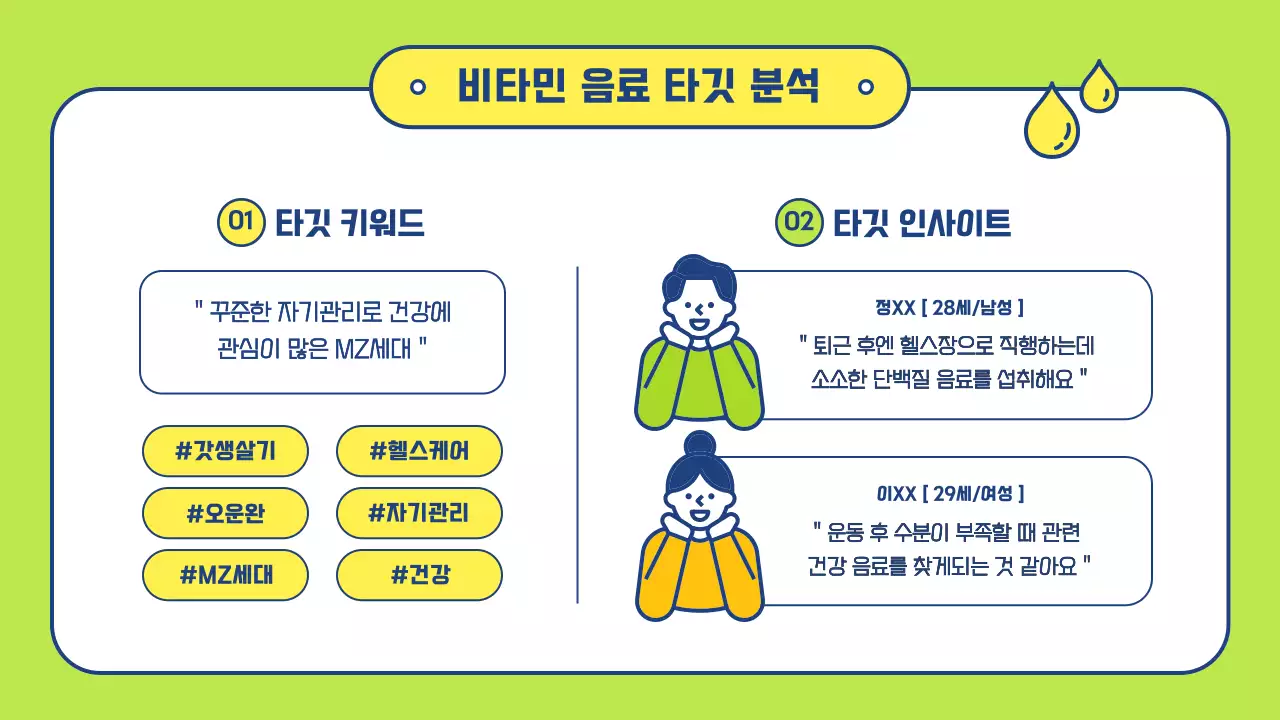 비타민 음료 타깃 분석

01 타깃 키워드

" 꾸준한 자기관리로 건강에 관심이 많은 MZ세대 "

#갓생살기

#헬스케어

#오운완

#자기관리

#MZ세대

#건강

02 타깃 인사이트

정XX [ 28세/남성 ]

" 퇴근 후엔 헬스장으로 직행하는데 소소한 단백질 음료를 섭취해요 "

이XX [ 29세/여성 ]

" 운동 후 수분이 부족할 때 관련 건강 음료를 찾게되는 것 같아요 "